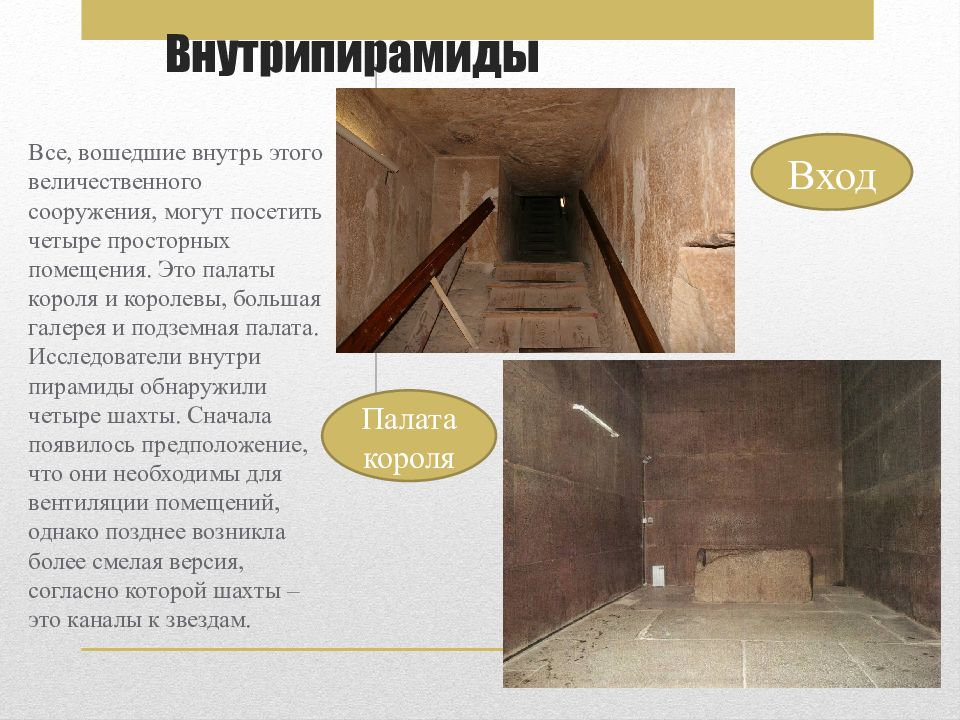 Внутрипирамиды

Все, вошедшие внутрь этого величественного сооружения, могут посетить четыре просторных помещения. Это палаты короля и королевы, большая галерея и подземная палата. Исследователи внутри пирамиды обнаружили четыре шахты. Сначала появилось предположение, что они необходимы для вентиляции помещений, однако позднее возникла более смелая версия, согласно которой шахты – это каналы к звездам.

Вход

Палата короля